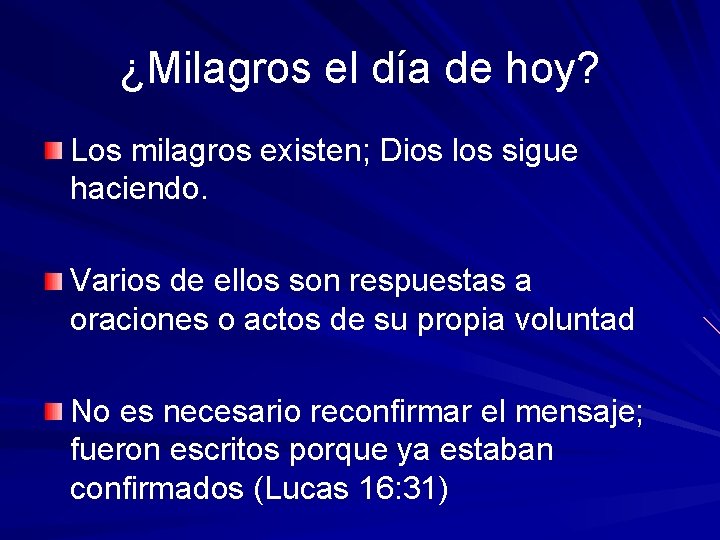 ¿Milagros el día de hoy?

Los milagros existen; Dios los sigue haciendo.

Varios de ellos son respuestas a oraciones o actos de su propia voluntad

No es necesario reconfirmar el mensaje; fueron escritos porque ya estaban confirmados (Lucas 16:31)